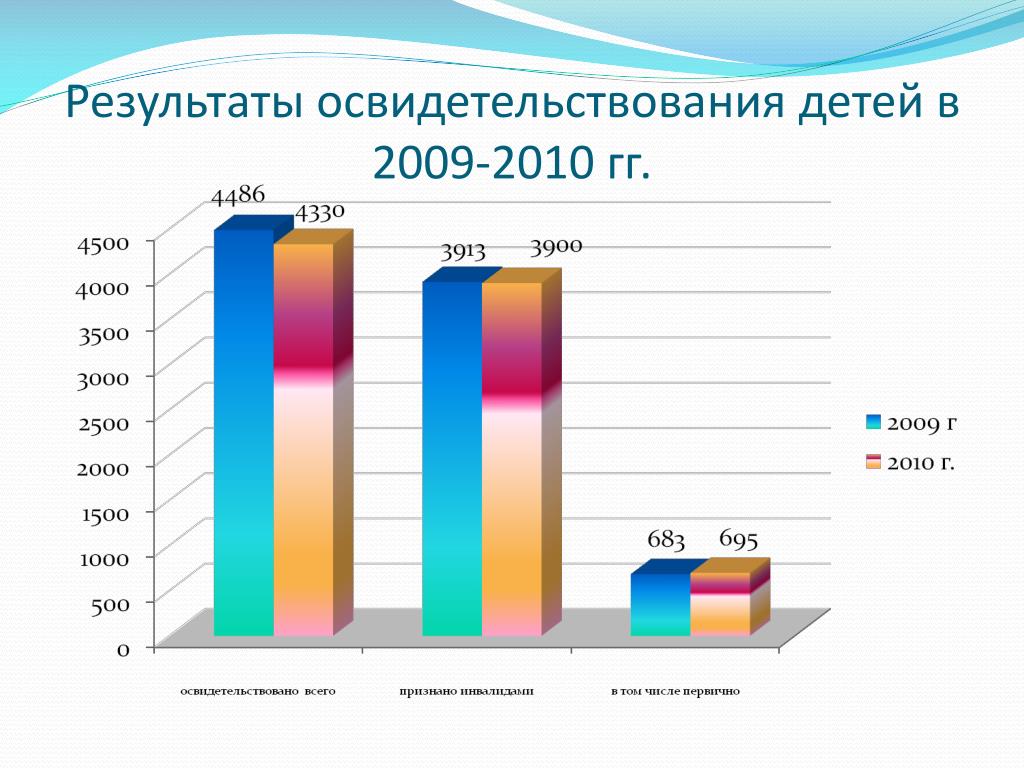 Результаты освидетельствования детей в 2009-2010 гг.

4486
4330
3913
3900
683
695

4500
4000
3500
3000
2500
2000
1500
1000
500
0

освидетельствовано всего
признано инвалидами
в том числе первично

2009 г
2010 г.